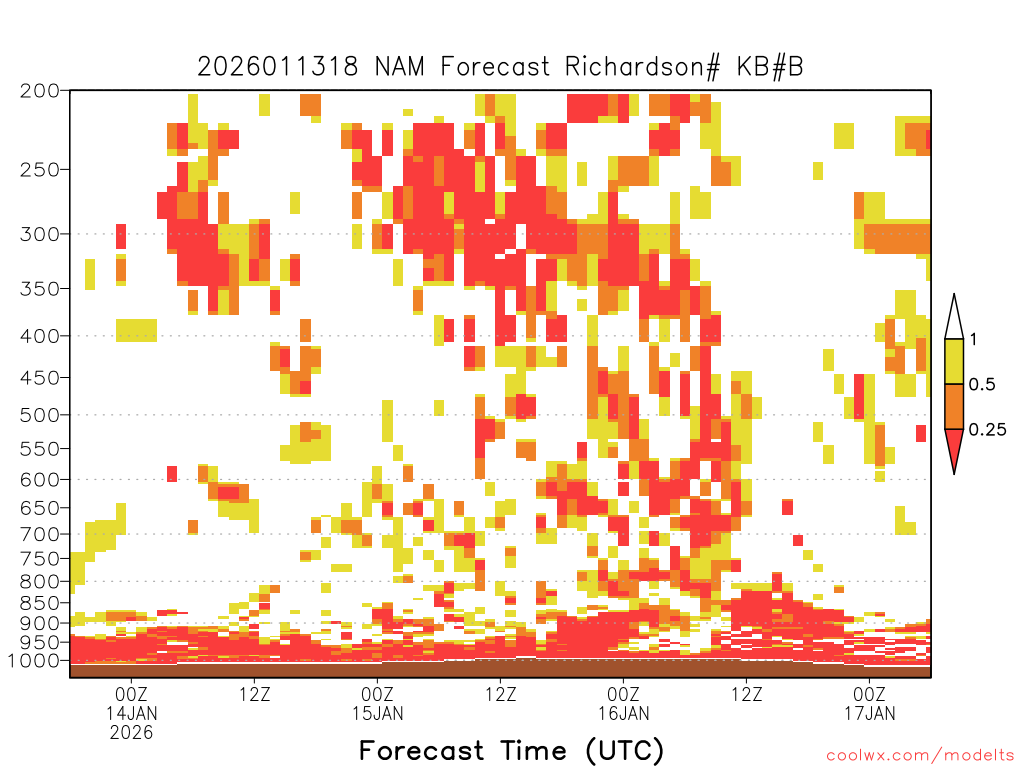 2026011318 NAM Forecast Richardson# KB#B

200
250
300
350
400
450
500
550
600
650
700
750
800
850
900
950
1000

1
0.5
0.25

00Z
14JAN
2026
12Z
00Z
15JAN
12Z
00Z
16JAN
12Z
00Z
17JAN

Forecast Time (UTC)

coolwx.com/modelts